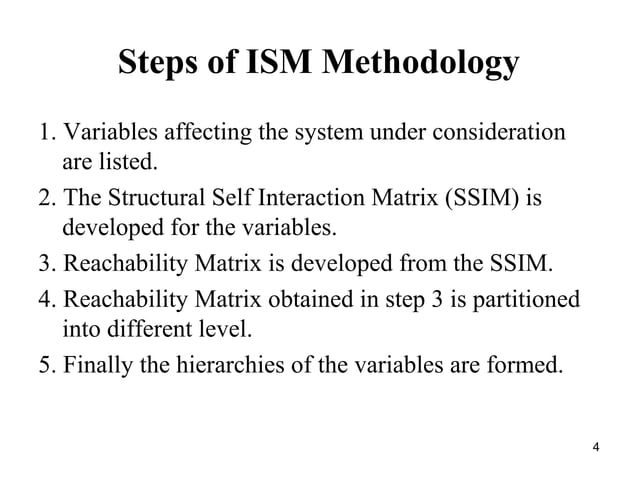 Steps of ISM Methodology

1. Variables affecting the system under consideration are listed.
2. The Structural Self Interaction Matrix (SSIM) is developed for the variables.
3. Reachability Matrix is developed from the SSIM.
4. Reachability Matrix obtained in step 3 is partitioned into different level.
5. Finally the hierarchies of the variables are formed.

4